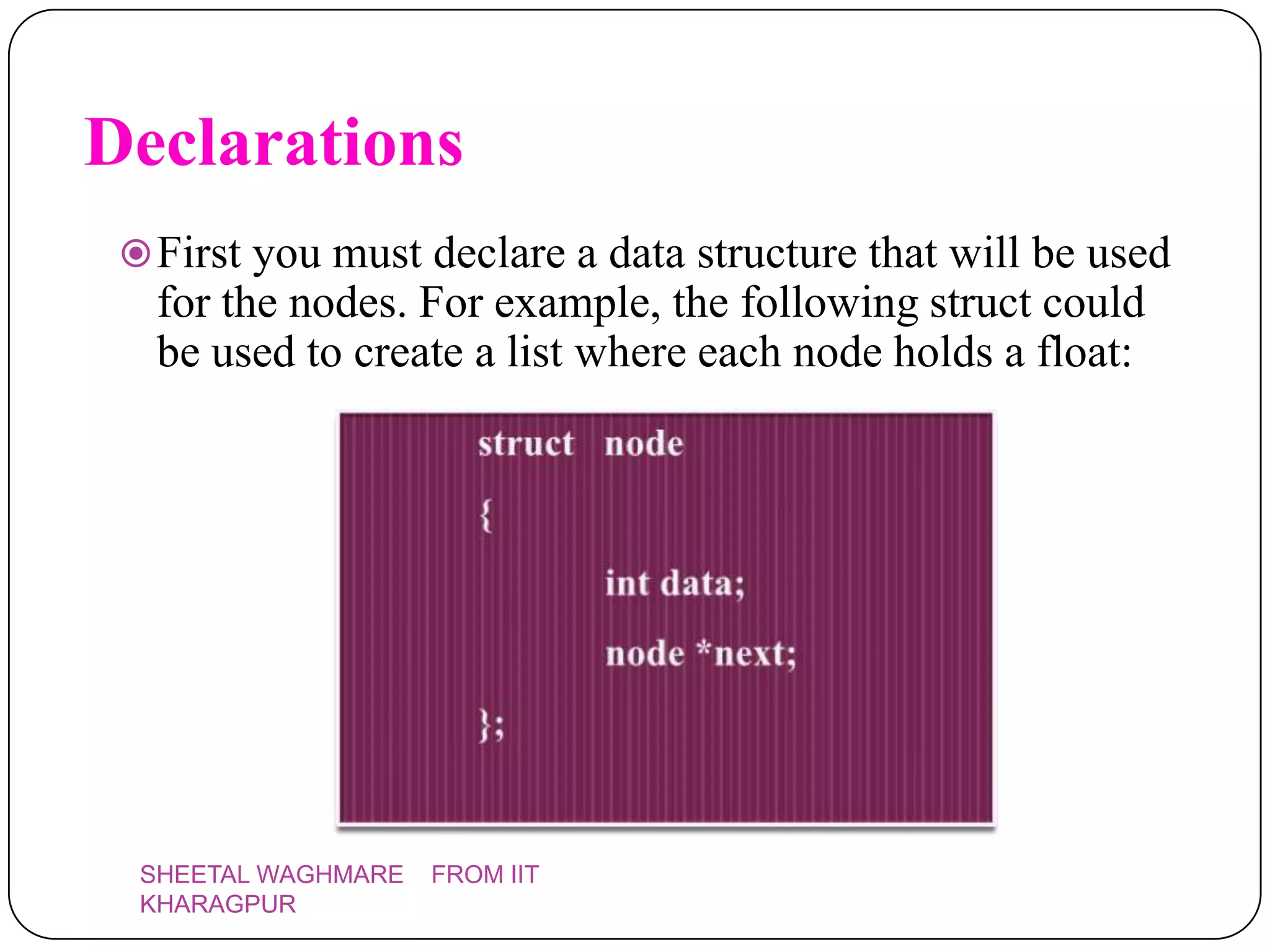 Declarations

First you must declare a data structure that will be used for the nodes. For example, the following struct could be used to create a list where each node holds a float:

struct node
{
int data;
node *next;
};

SHEETAL WAGHMARE FROM IIT KHARAGPUR